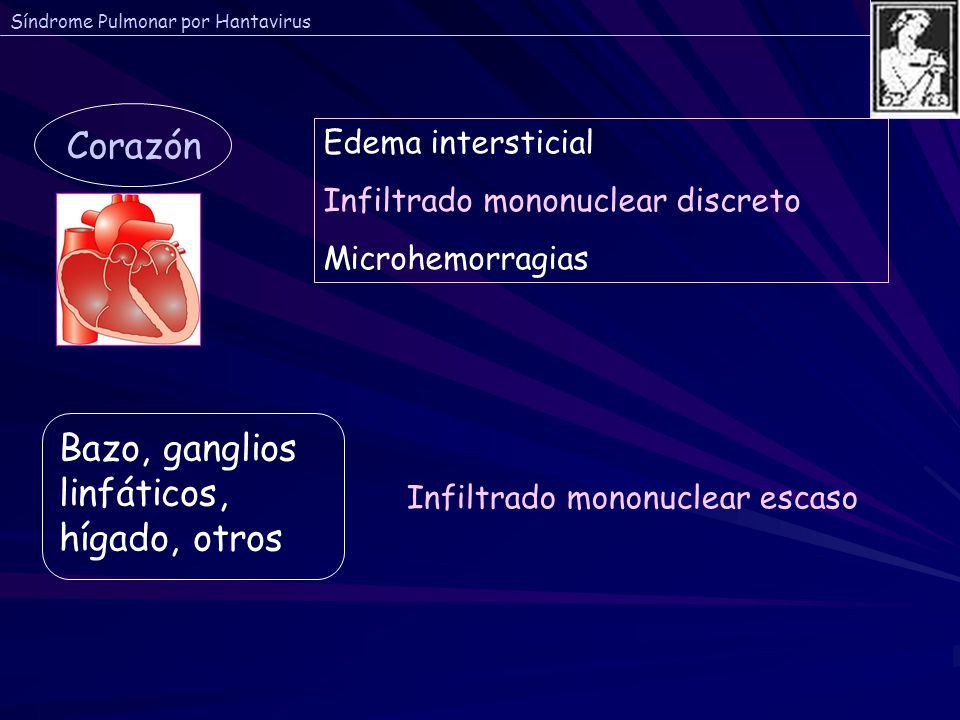 Síndrome Pulmonar por Hantavirus

Corazón

Edema intersticial

Infiltrado mononuclear discreto

Microhemorragias

Bazo, ganglios linfáticos, hígado, otros

Infiltrado mononuclear escaso